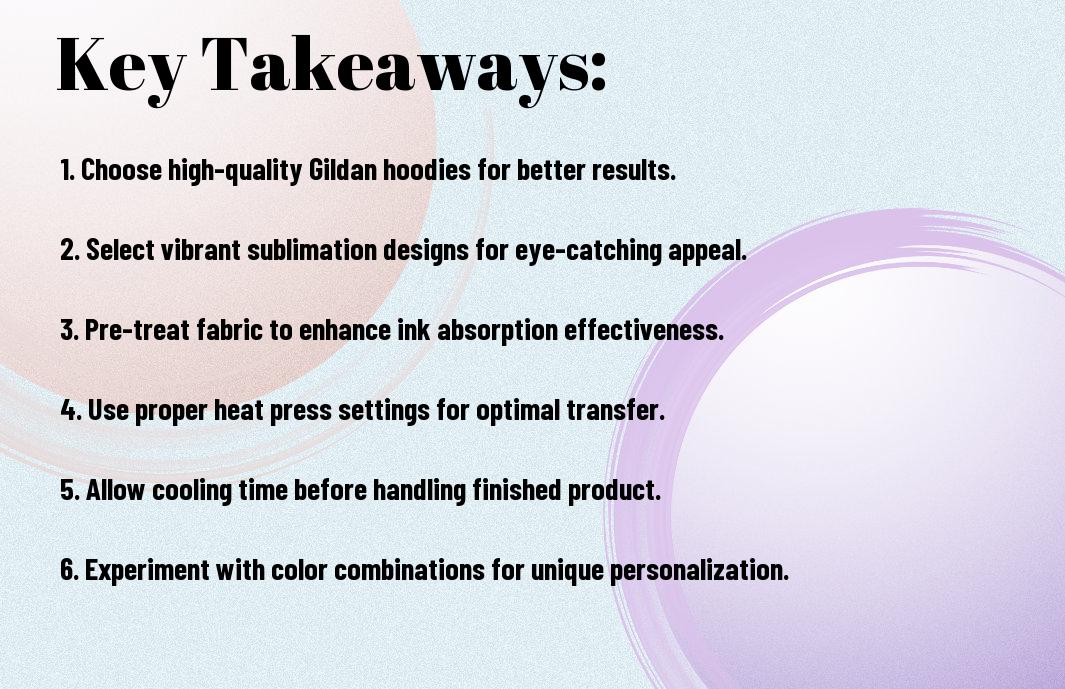 Key Takeaways:

1. Choose high-quality Gildan hoodies for better results.

2. Select vibrant sublimation designs for eye-catching appeal.

3. Pre-treat fabric to enhance ink absorption effectiveness.

4. Use proper heat press settings for optimal transfer.

5. Allow cooling time before handling finished product.

6. Experiment with color combinations for unique personalization.